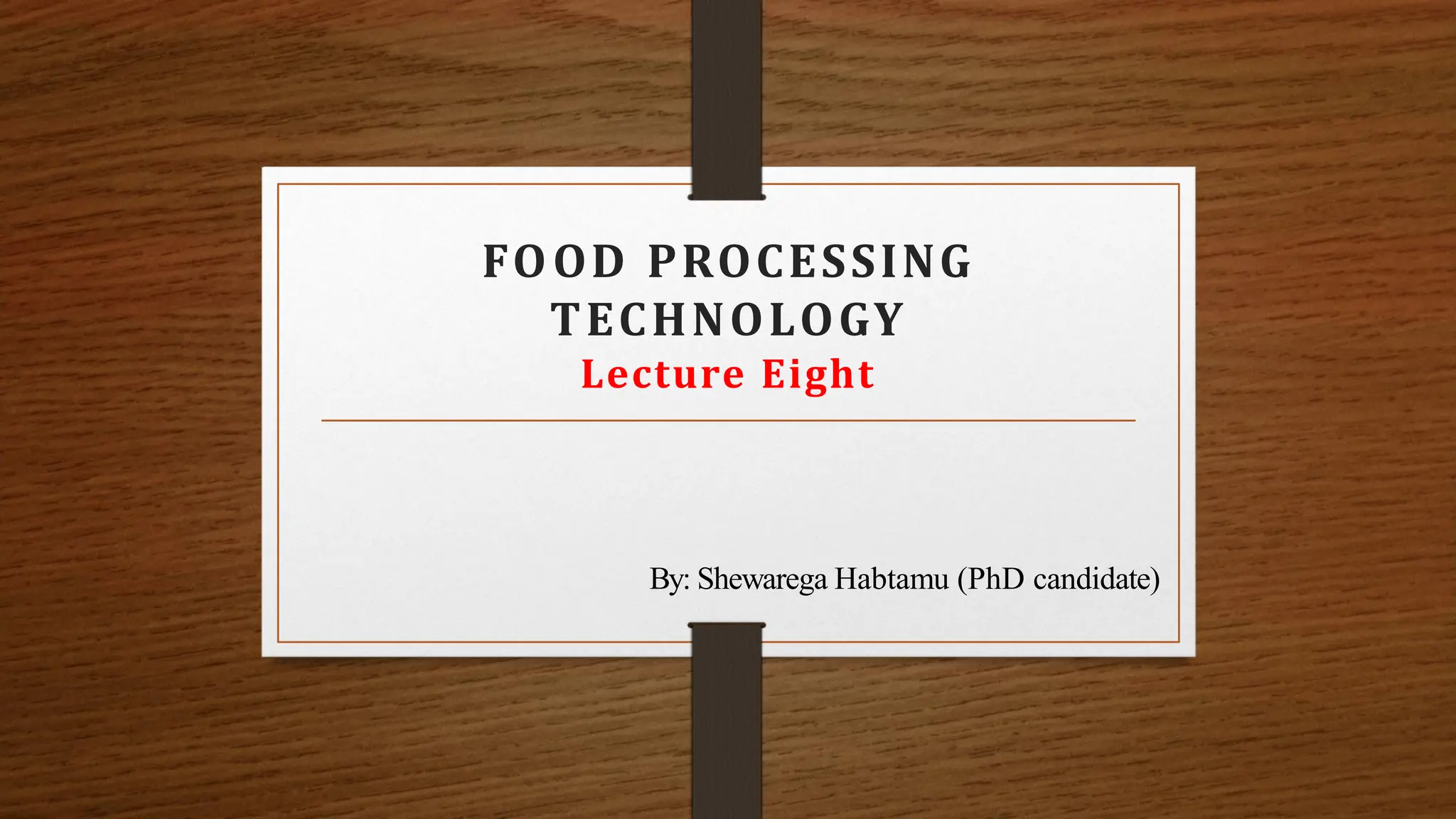 FOOD PROCESSING TECHNOLOGY
Lecture Eight

By: Shewarega Habtamu (PhD candidate)